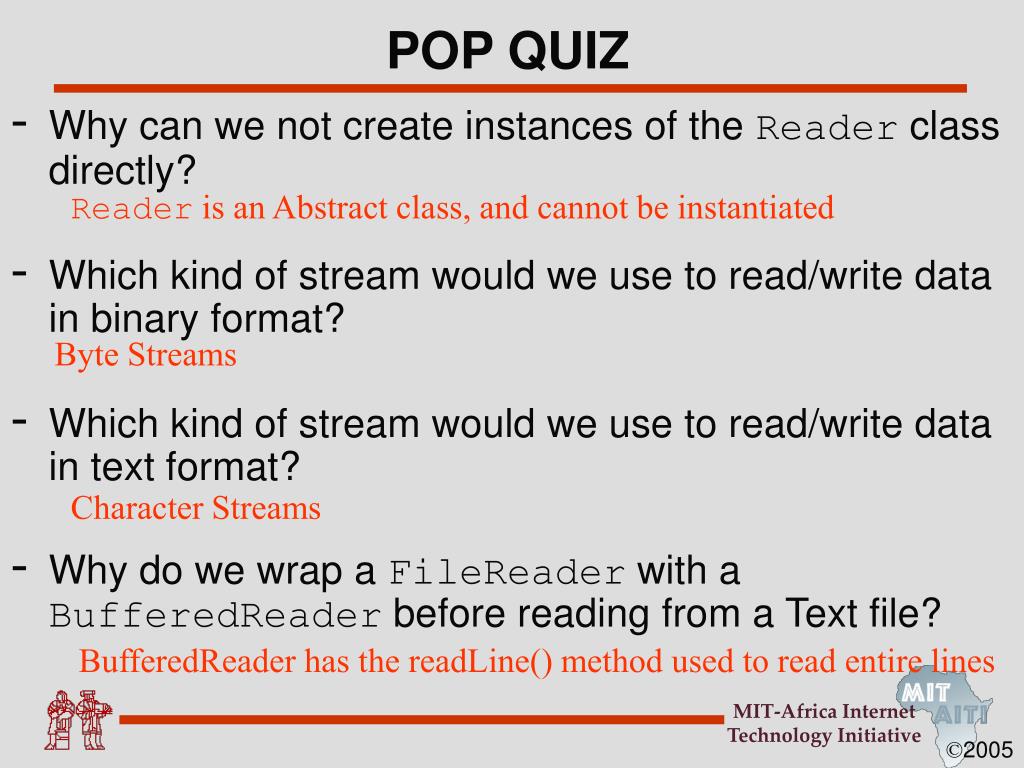 POP QUIZ

- Why can we not create instances of the Reader class directly?
Reader is an Abstract class, and cannot be instantiated

- Which kind of stream would we use to read/write data in binary format?
Byte Streams

- Which kind of stream would we use to read/write data in text format?
Character Streams

- Why do we wrap a FileReader with a BufferedReader before reading from a Text file?
BufferedReader has the readLine() method used to read entire lines

MIT-Africa Internet Technology Initiative

MIT AITI

©2005